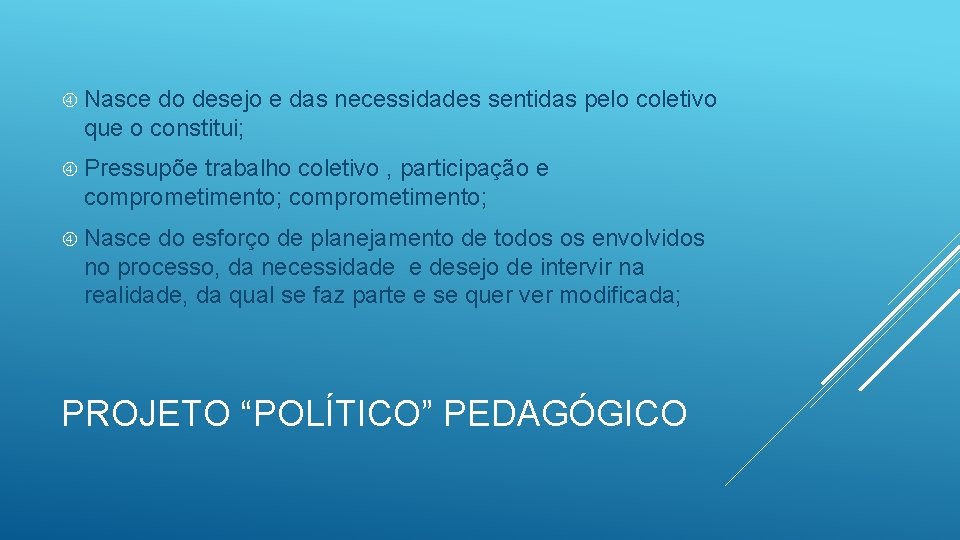 Nasce do desejo e das necessidades sentidas pelo coletivo que o constitui;

Pressupõe trabalho coletivo , participação e comprometimento; comprometimento;

Nasce do esforço de planejamento de todos os envolvidos no processo, da necessidade e desejo de intervir na realidade, da qual se faz parte e se quer ver modificada;

PROJETO “POLÍTICO” PEDAGÓGICO